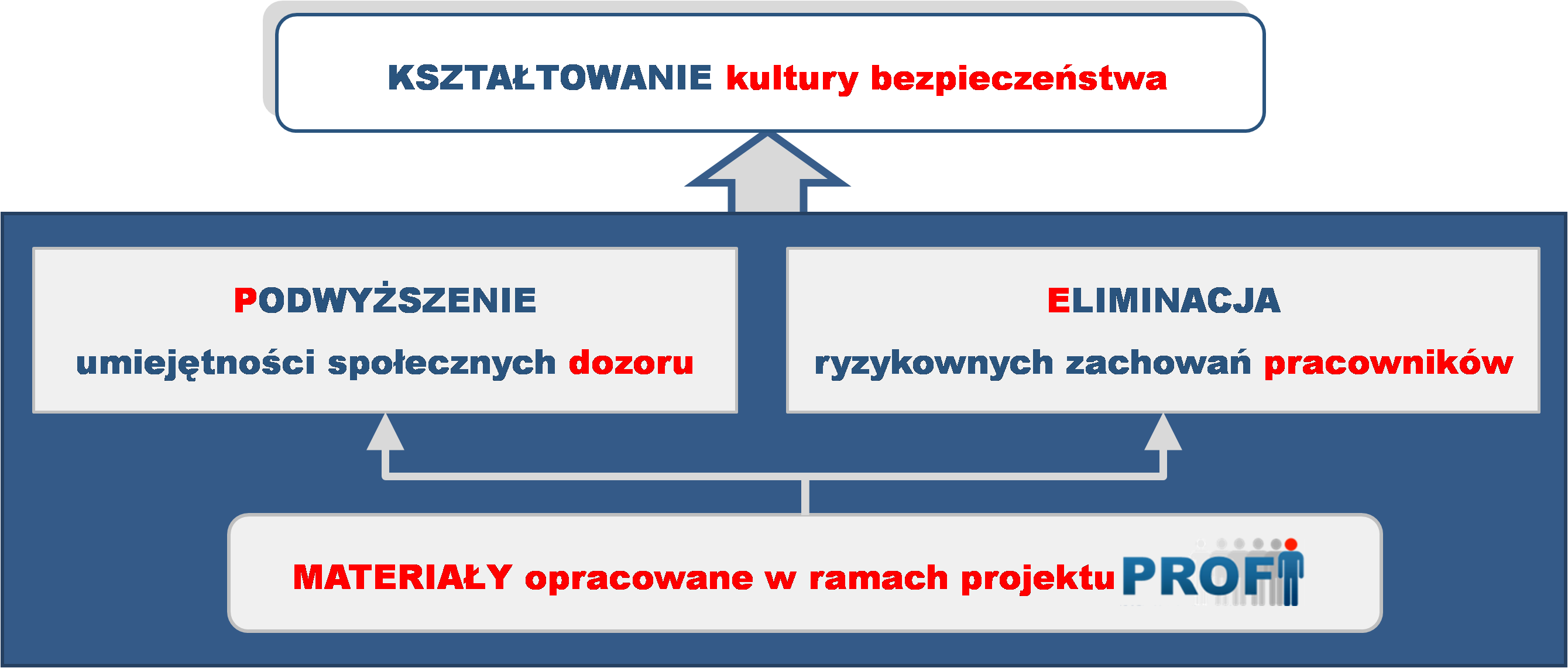 KSZTAŁTOWANIE kultury bezpieczeństwa

PODWYŻSZENIE
umiejętności społecznych dozoru

ELIMINACJA
ryzykownych zachowań pracowników

MATERIAŁY opracowane w ramach projektu PROFI